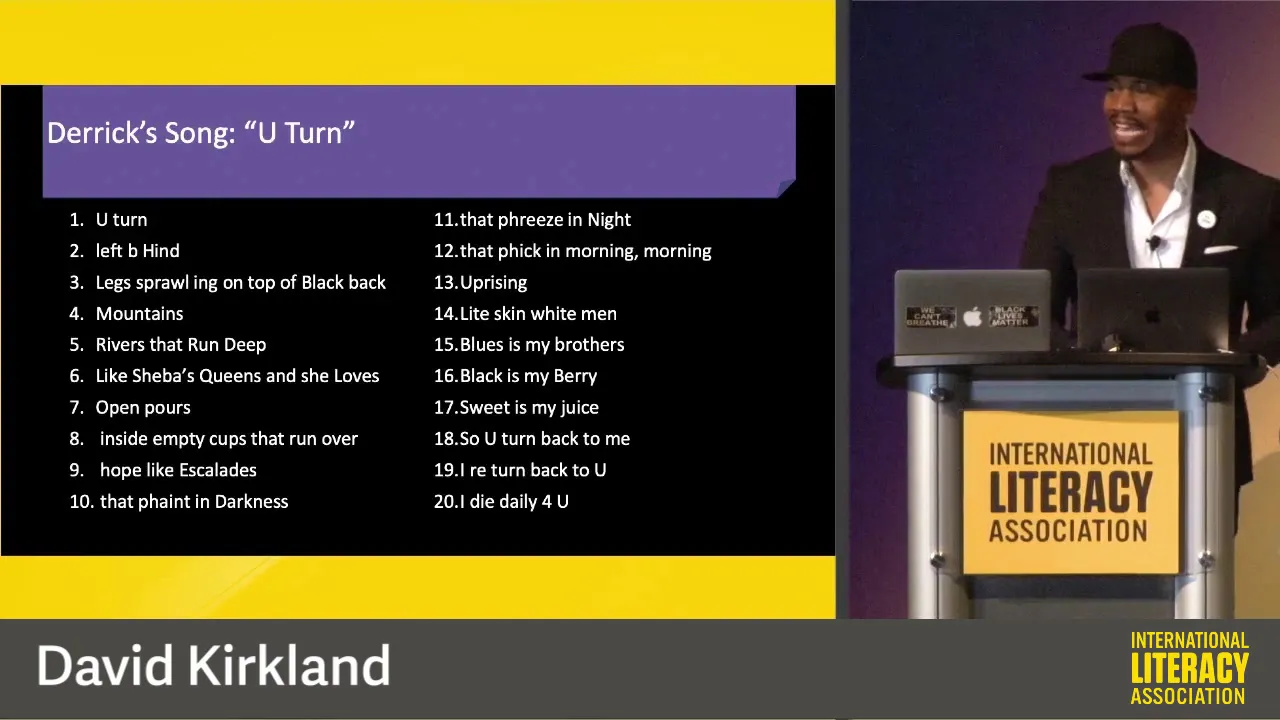 Derrick's Song: "U Turn"

1. U turn
2. left b Hind
3. Legs sprawl ing on top of Black back
4. Mountains
5. Rivers that Run Deep
6. Like Sheba's Queens and she Loves
7. Open pours
8. inside empty cups that run over
9. hope like Escalades
10. that phaint in Darkness

11. that phreeze in Night
12. that phick in morning, morning
13. Uprising
14. Lite skin white men
15. Blues is my brothers
16. Black is my Berry
17. Sweet is my juice
18. So U turn back to me
19. I re turn back to U
20. I die daily 4 U

WE CAN'T BREATHE

BLACK LIVES MATTER

INTERNATIONAL LITERACY ASSOCIATION

David Kirkland

INTERNATIONAL LITERACY ASSOCIATION